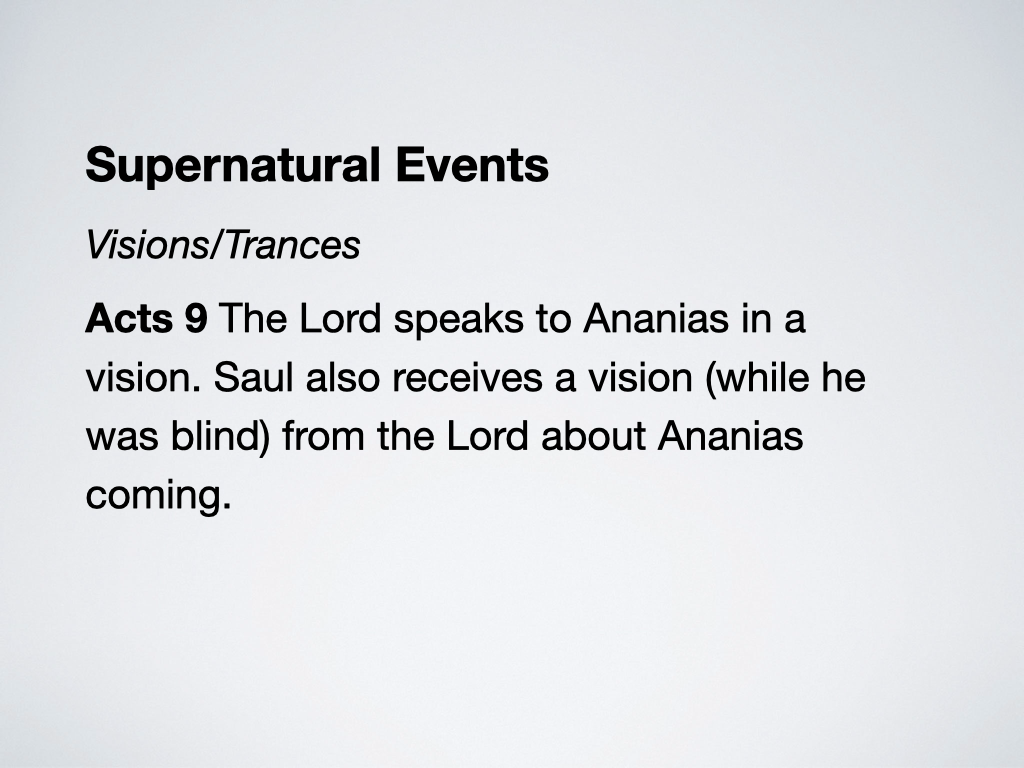 Supernatural Events

Visions/Trances

Acts 9 The Lord speaks to Ananias in a vision. Saul also receives a vision (while he was blind) from the Lord about Ananias coming.